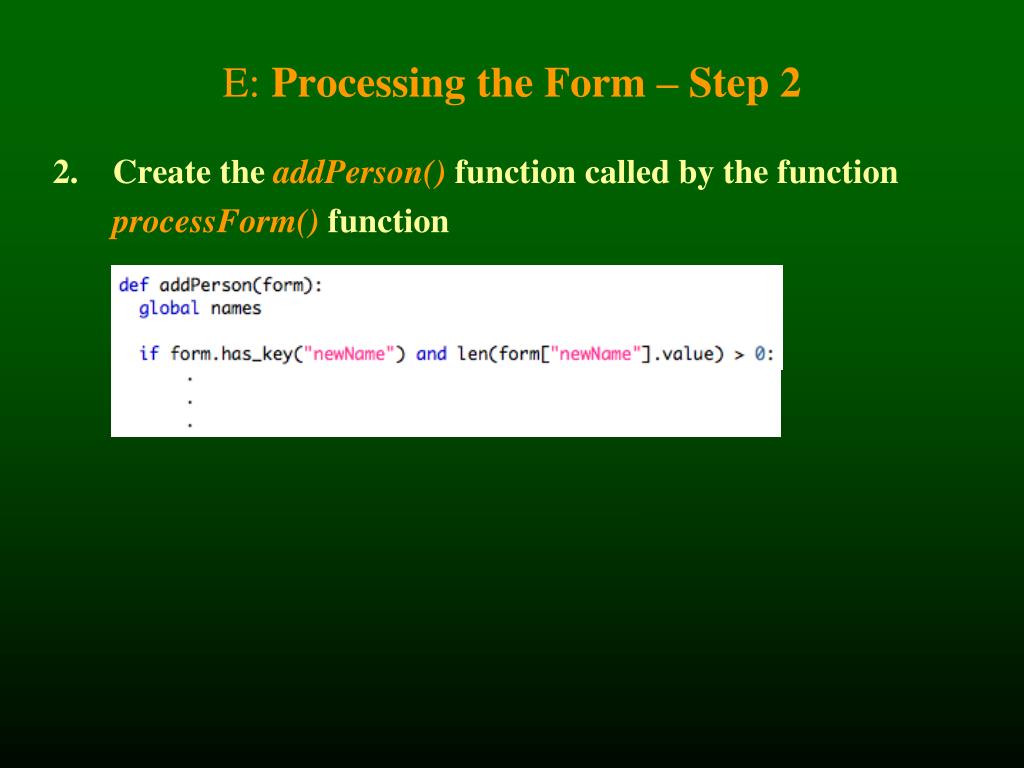 E: Processing the Form – Step 2

2. Create the addPerson() function called by the function processForm() function

def addPerson(form):
  global names

  if form.has_key("newName") and len(form["newName"].value) > 0:
      .
      .
      .